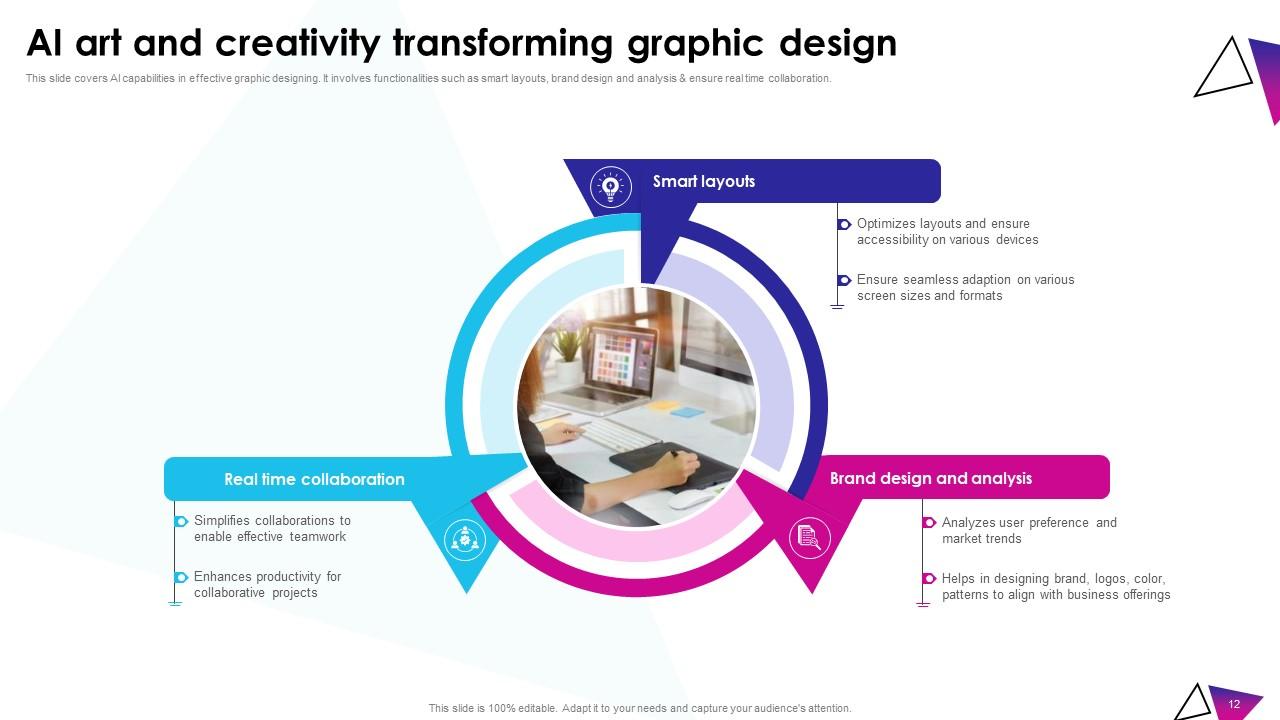 AI art and creativity transforming graphic design

This slide covers AI capabilities in effective graphic designing. It involves functionalities such as smart layouts, brand design and analysis & ensure real time collaboration.

Smart layouts

Optimizes layouts and ensure accessibility on various devices

Ensure seamless adaption on various screen sizes and formats

Real time collaboration

Simplifies collaborations to enable effective teamwork

Enhances productivity for collaborative projects

Brand design and analysis

Analyzes user preference and market trends

Helps in designing brand, logos, color, patterns to align with business offerings

This slide is 100% editable. Adapt it to your needs and capture your audience's attention.

12